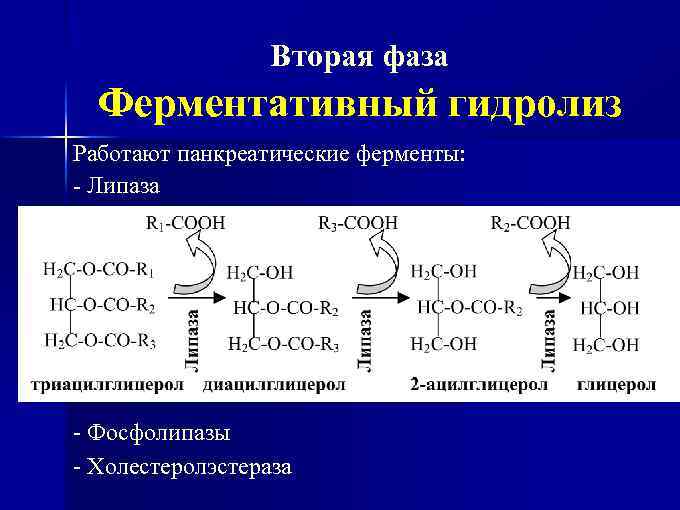 Вторая фаза

Ферментативный гидролиз

Работают панкреатические ферменты:
- Липаза

$R_1$-COOH
$R_3$-COOH
$R_2$-COOH

$H_2C$-O-CO-$R_1$
HC-O-CO-$R_2$
$H_2C$-O-CO-$R_3$

Липаза

$H_2C$-OH
HC-O-CO-$R_2$
$H_2C$-O-CO-$R_3$

Липаза

$H_2C$-OH
HC-O-CO-$R_2$
$H_2C$-OH

Липаза

$H_2C$-OH
HC-OH
$H_2C$-OH

триацилглицерол диацилглицерол 2-ацилглицерол глицерол

- Фосфолипазы
- Холестеролэстераза